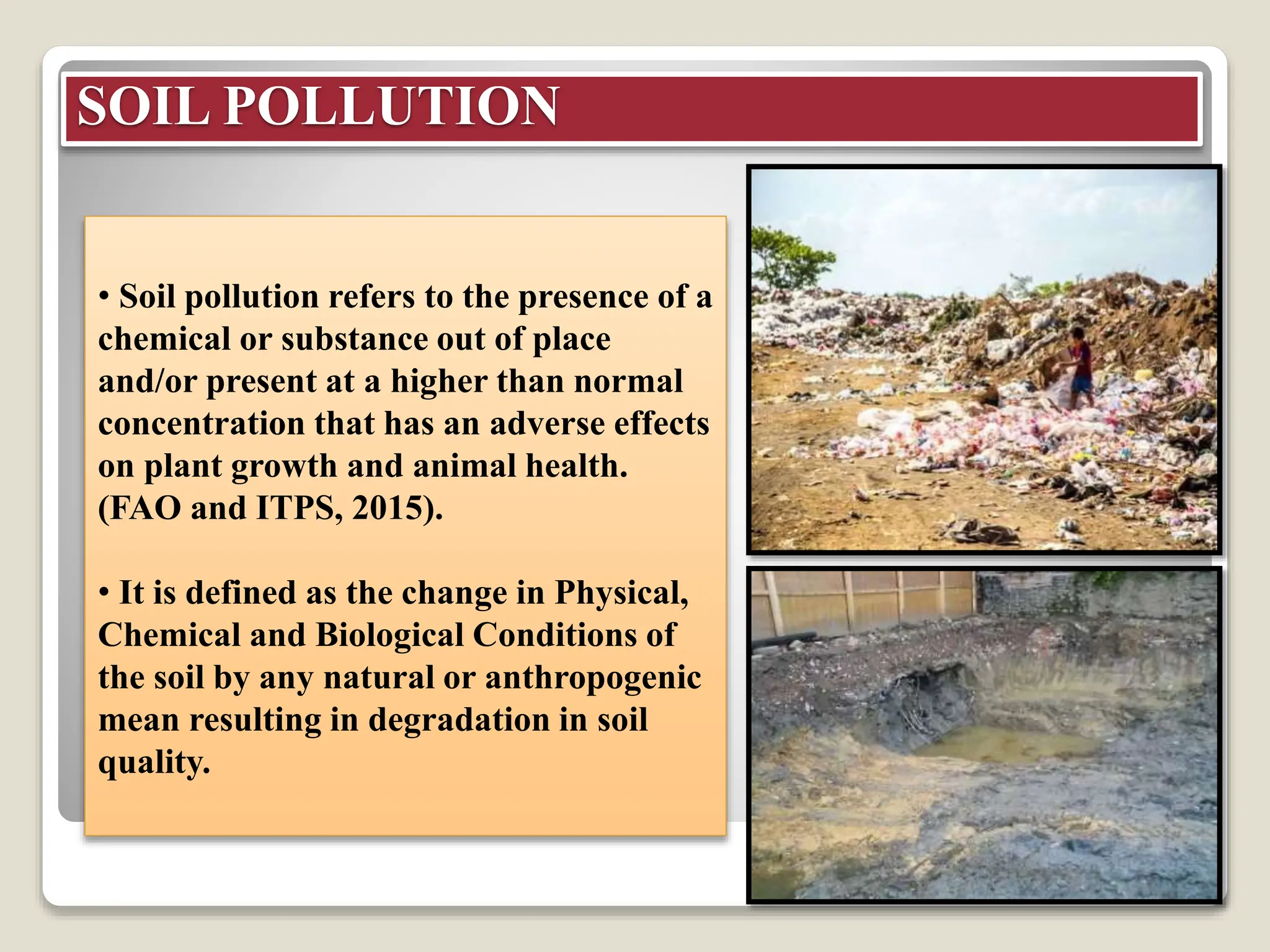 SOIL POLLUTION

• Soil pollution refers to the presence of a chemical or substance out of place and/or present at a higher than normal concentration that has an adverse effects on plant growth and animal health. (FAO and ITPS, 2015).

• It is defined as the change in Physical, Chemical and Biological Conditions of the soil by any natural or anthropogenic mean resulting in degradation in soil quality.